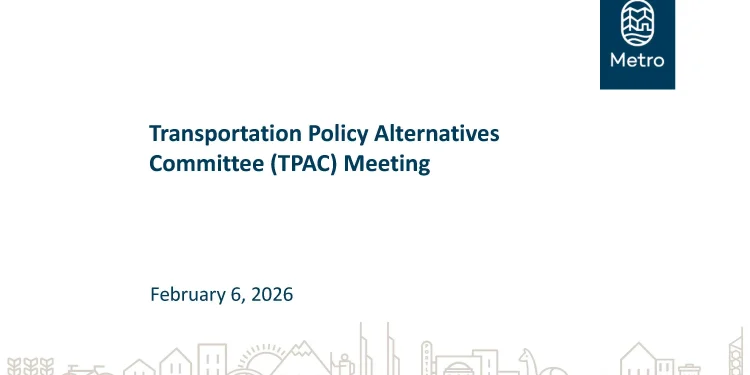 Metro

Transportation Policy Alternatives Committee (TPAC) Meeting

February 6, 2026